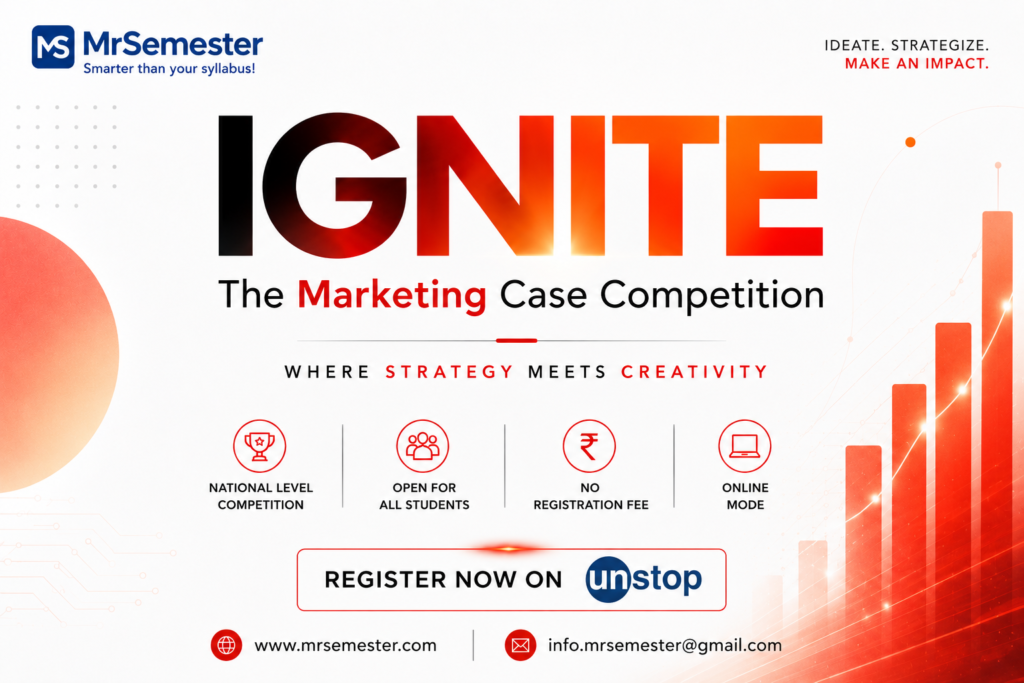 MS MrSemester
Smarter than your syllabus!

IDEATE. STRATEGIZE.
MAKE AN IMPACT.

IGNITE

The Marketing Case Competition

WHERE STRATEGY MEETS CREATIVITY

NATIONAL LEVEL COMPETITION

OPEN FOR ALL STUDENTS

₹
NO REGISTRATION FEE

ONLINE MODE

REGISTER NOW ON unstop

www.mrsemester.com

info.mrsemester@gmail.com